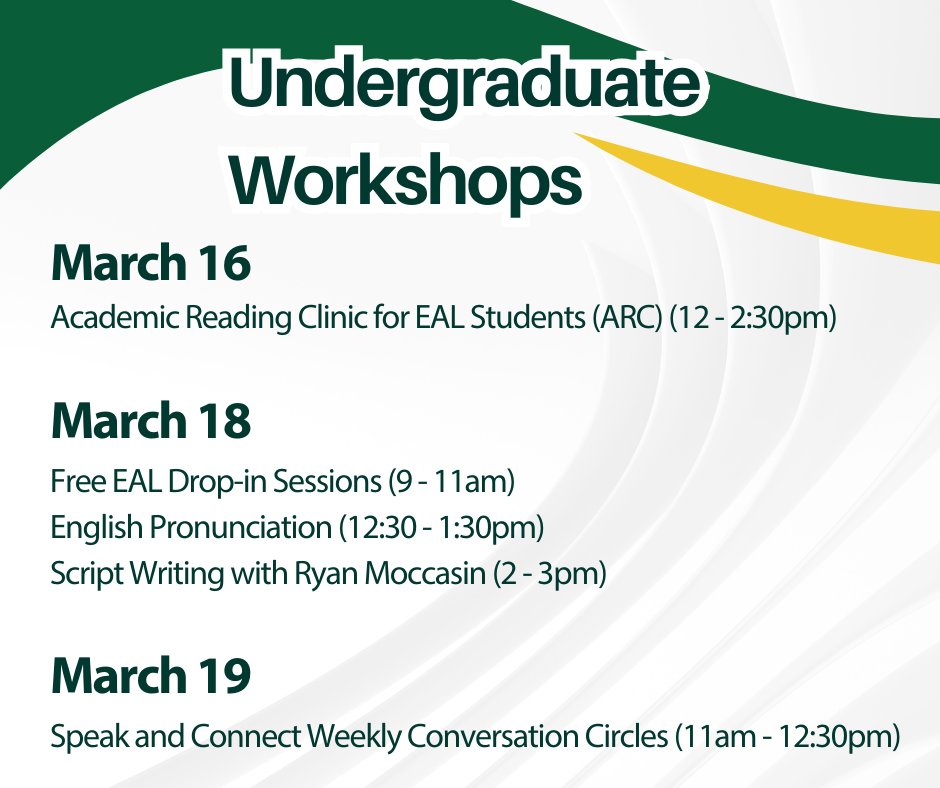 Undergraduate Workshops

March 16

Academic Reading Clinic for EAL Students (ARC) (12 - 2:30pm)

March 18

Free EAL Drop-in Sessions (9 - 11am)
English Pronunciation (12:30 - 1:30pm)
Script Writing with Ryan Moccasin (2 - 3pm)

March 19

Speak and Connect Weekly Conversation Circles (11am - 12:30pm)